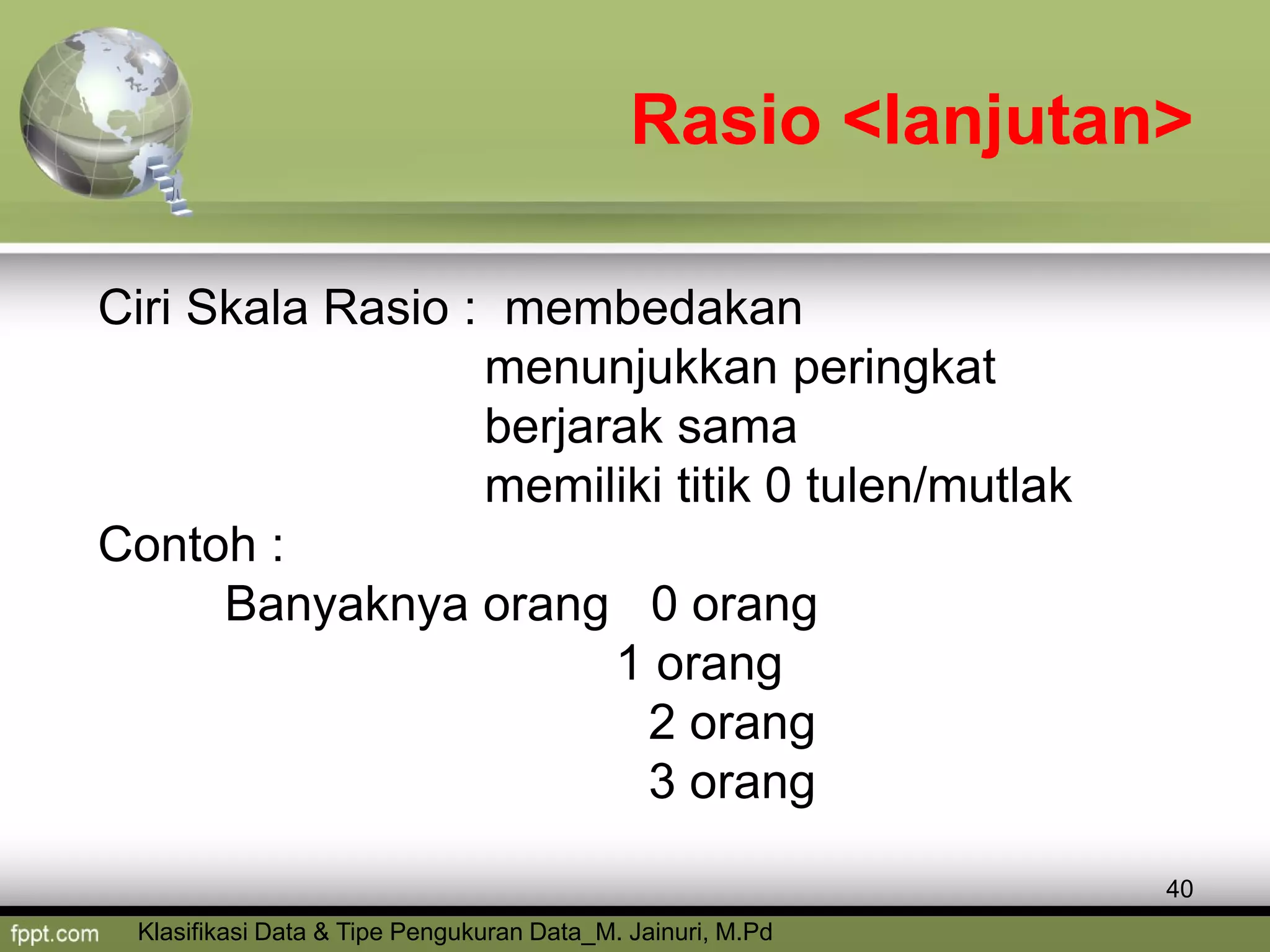 Rasio <lanjutan>

Ciri Skala Rasio : membedakan
menunjukkan peringkat
berjarak sama
memiliki titik 0 tulen/mutlak

Contoh :
Banyaknya orang 0 orang
1 orang
2 orang
3 orang

40

fppt.com

Klasifikasi Data & Tipe Pengukuran Data_M. Jainuri, M.Pd